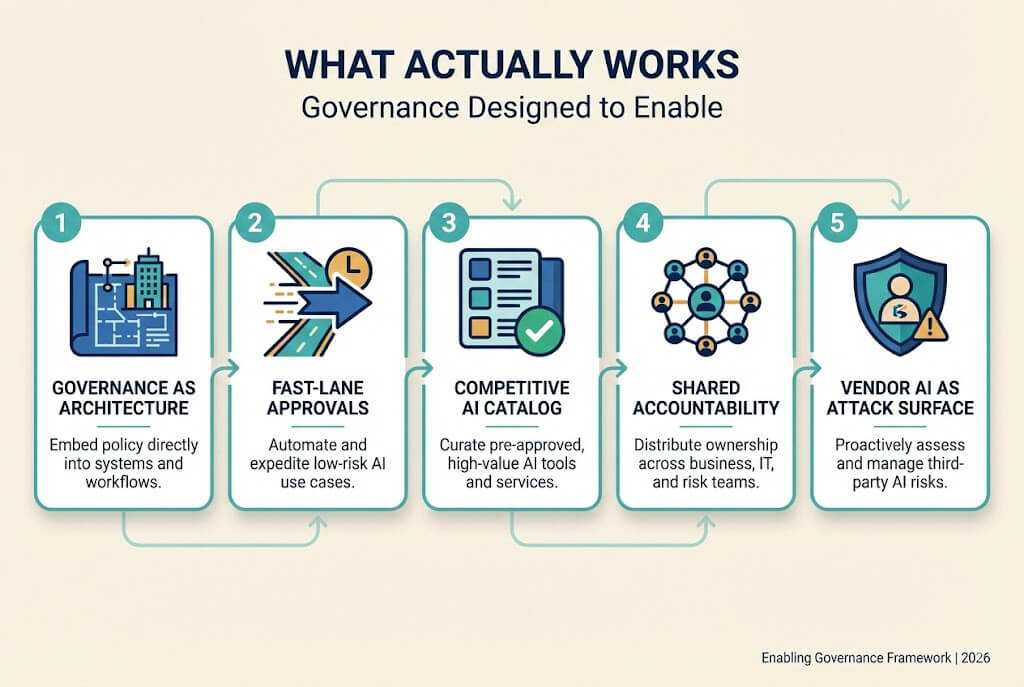 WHAT ACTUALLY WORKS
Governance Designed to Enable

1
GOVERNANCE AS ARCHITECTURE
Embed policy directly into systems and workflows.

2
FAST-LANE APPROVALS
Automate and expedite low-risk AI use cases.

3
COMPETITIVE AI CATALOG
Curate pre-approved, high-value AI tools and services.

4
SHARED ACCOUNTABILITY
Distribute ownership across business, IT, and risk teams.

5
VENDOR AI AS ATTACK SURFACE
Proactively assess and manage third-party AI risks.

Enabling Governance Framework | 2026